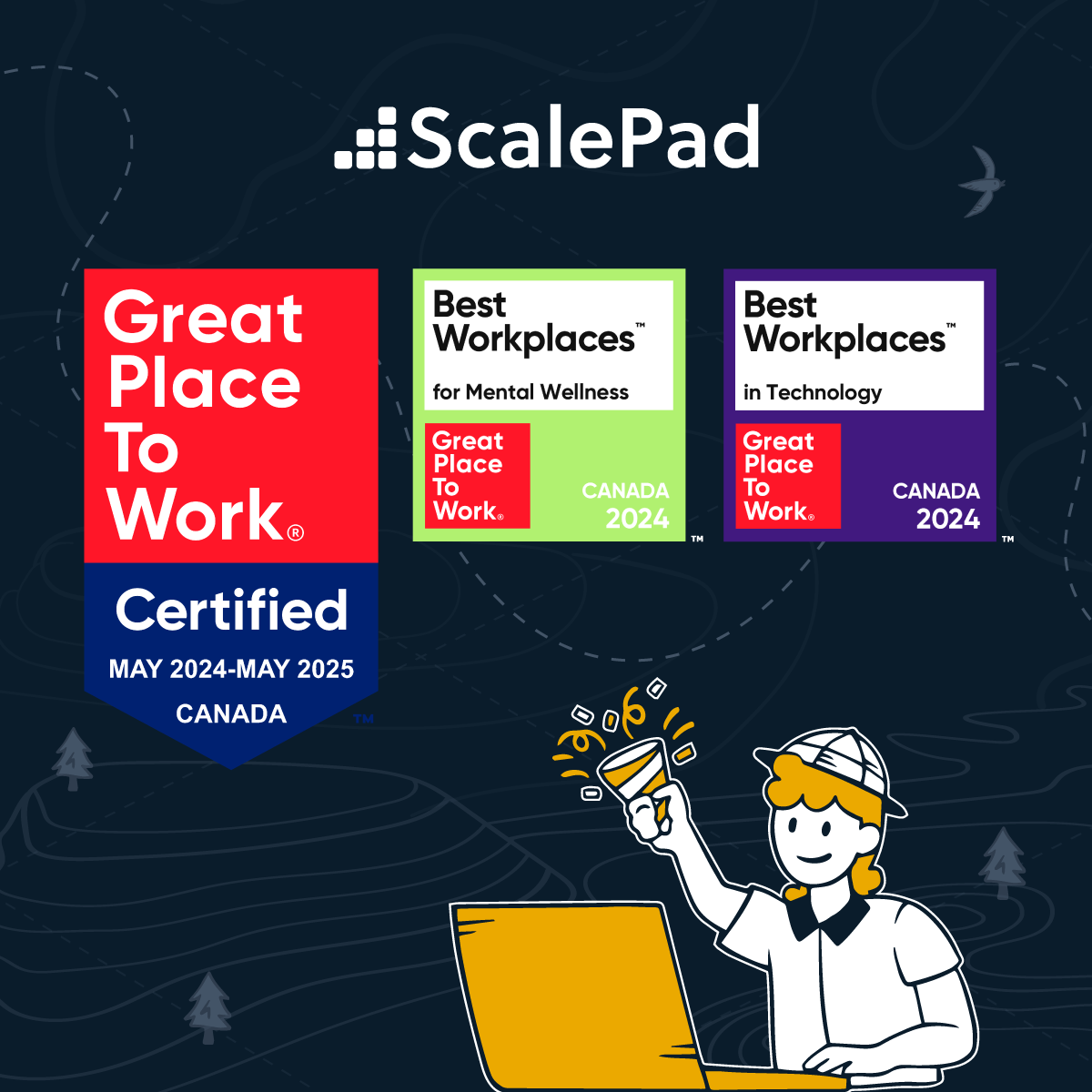 ScalePad

Great Place To Work®

Certified

MAY 2024-MAY 2025

CANADA

TM

Best Workplaces™

for Mental Wellness

Great Place To Work®

CANADA 2024

TM

Best Workplaces™

in Technology

Great Place To Work®

CANADA 2024

TM